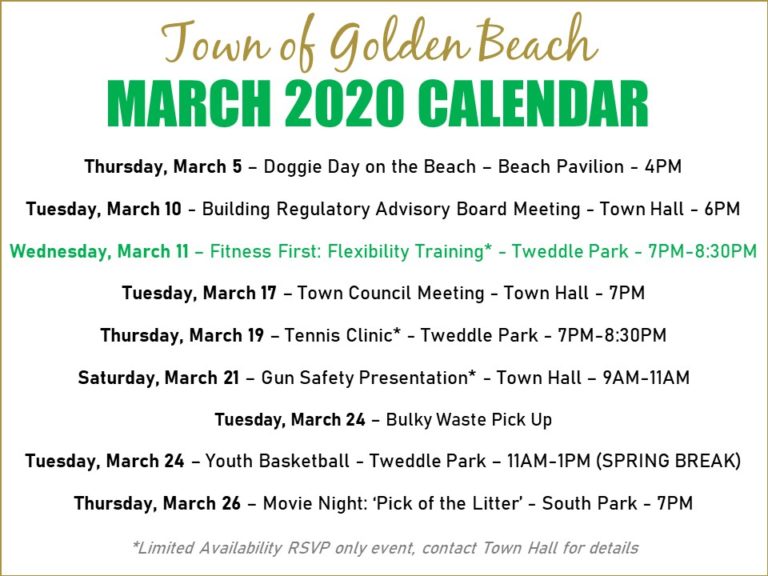 Town of Golden Beach
MARCH 2020 CALENDAR

Thursday, March 5 – Doggie Day on the Beach – Beach Pavilion - 4PM

Tuesday, March 10 - Building Regulatory Advisory Board Meeting - Town Hall - 6PM

Wednesday, March 11 – Fitness First: Flexibility Training* - Tweddle Park - 7PM-8:30PM

Tuesday, March 17 – Town Council Meeting - Town Hall - 7PM

Thursday, March 19 – Tennis Clinic* - Tweddle Park - 7PM-8:30PM

Saturday, March 21 – Gun Safety Presentation* - Town Hall – 9AM-11AM

Tuesday, March 24 – Bulky Waste Pick Up

Tuesday, March 24 – Youth Basketball - Tweddle Park – 11AM-1PM (SPRING BREAK)

Thursday, March 26 – Movie Night: 'Pick of the Litter' - South Park - 7PM

*Limited Availability RSVP only event, contact Town Hall for details